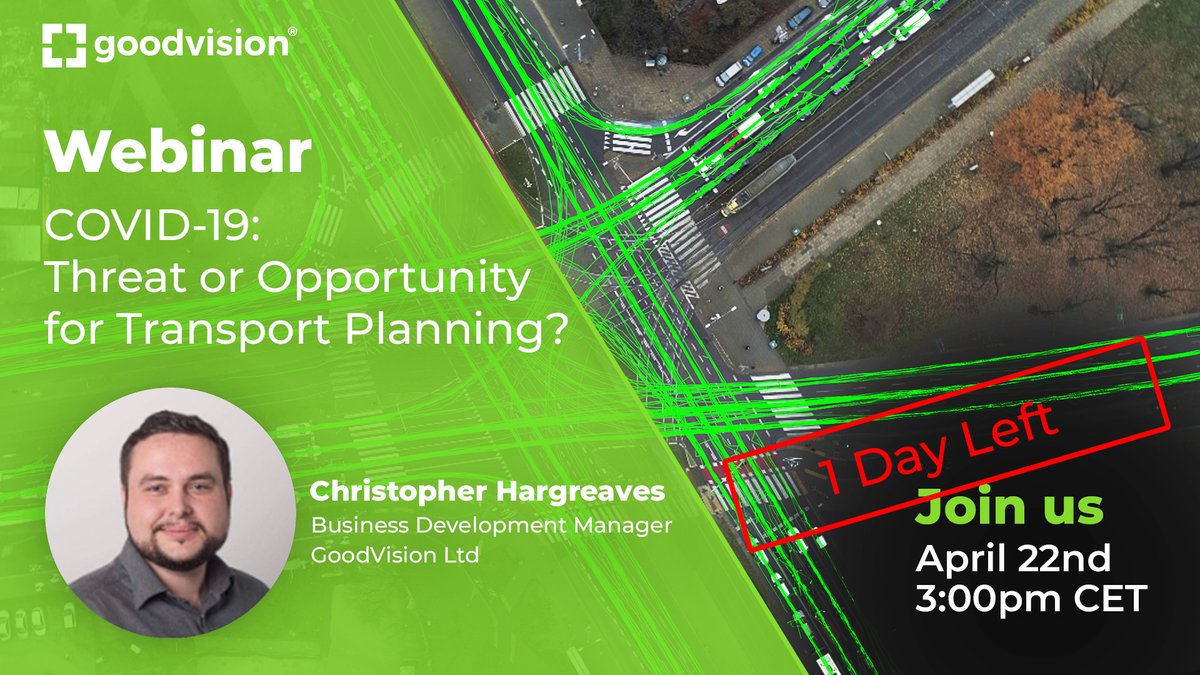 goodvision®

Webinar

COVID-19: Threat or Opportunity for Transport Planning?

Christopher Hargreaves
Business Development Manager
GoodVision Ltd

1 Day Left

Join us
April 22nd
3:00pm CET